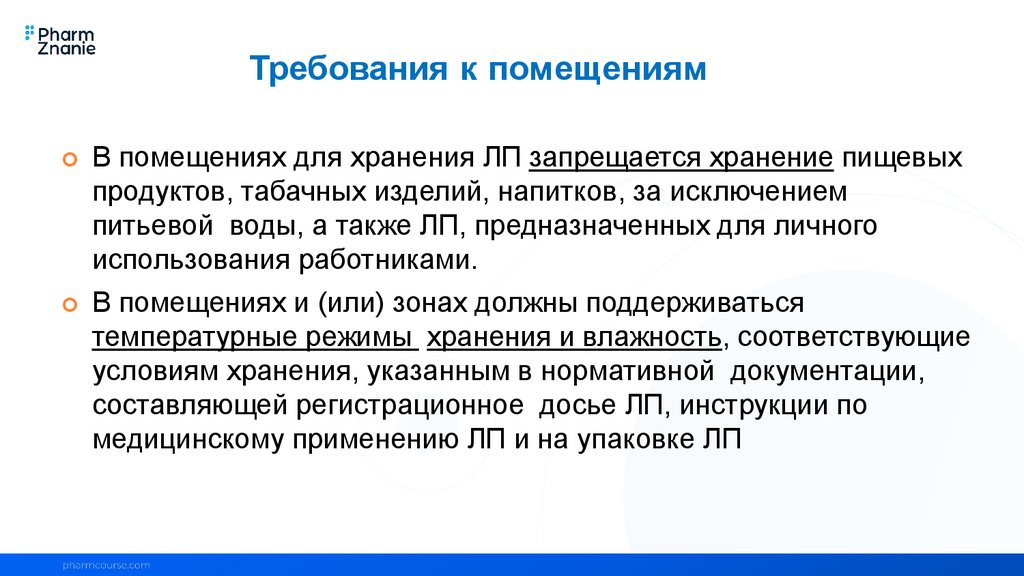 Pharm Znanie

Требования к помещениям

В помещениях для хранения ЛП запрещается хранение пищевых продуктов, табачных изделий, напитков, за исключением питьевой воды, а также ЛП, предназначенных для личного использования работниками.

В помещениях и (или) зонах должны поддерживаться температурные режимы хранения и влажность, соответствующие условиям хранения, указанным в нормативной документации, составляющей регистрационное досье ЛП, инструкции по медицинскому применению ЛП и на упаковке ЛП

pharmcourse.com